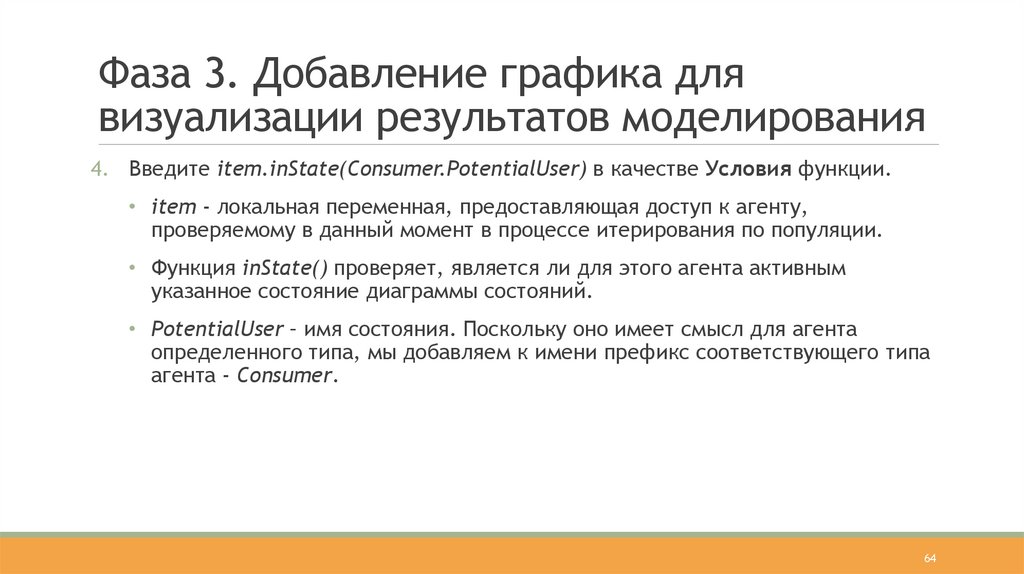 Фаза 3. Добавление графика для визуализации результатов моделирования

4. Введите item.inState(Consumer.PotentialUser) в качестве Условия функции.

• item - локальная переменная, предоставляющая доступ к агенту, проверяемому в данный момент в процессе итерирования по популяции.

• Функция inState() проверяет, является ли для этого агента активным указанное состояние диаграммы состояний.

• PotentialUser – имя состояния. Поскольку оно имеет смысл для агента определенного типа, мы добавляем к имени префикс соответствующего типа агента - Consumer.

64